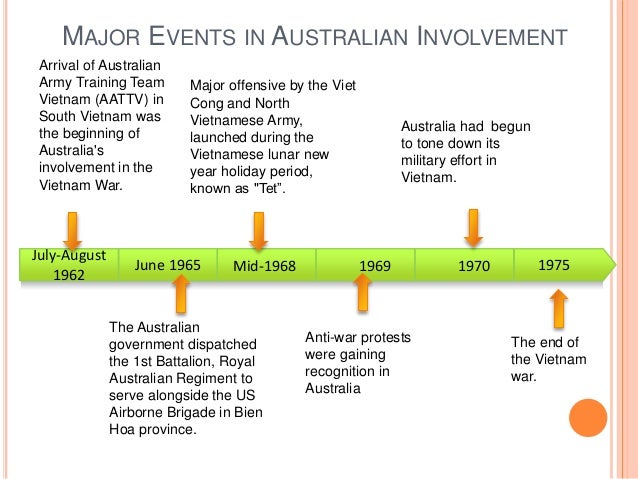 MAJOR EVENTS IN AUSTRALIAN INVOLVEMENT

Arrival of Australian Army Training Team Vietnam (AATTV) in South Vietnam was the beginning of Australia's involvement in the Vietnam War.

Major offensive by the Viet Cong and North Vietnamese Army, launched during the Vietnamese lunar new year holiday period, known as "Tet".

Australia had begun to tone down its military effort in Vietnam.

July-August 1962

June 1965

Mid-1968

1969

1970

1975

The Australian government dispatched the 1st Battalion, Royal Australian Regiment to serve alongside the US Airborne Brigade in Bien Hoa province.

Anti-war protests were gaining recognition in Australia

The end of the Vietnam war.